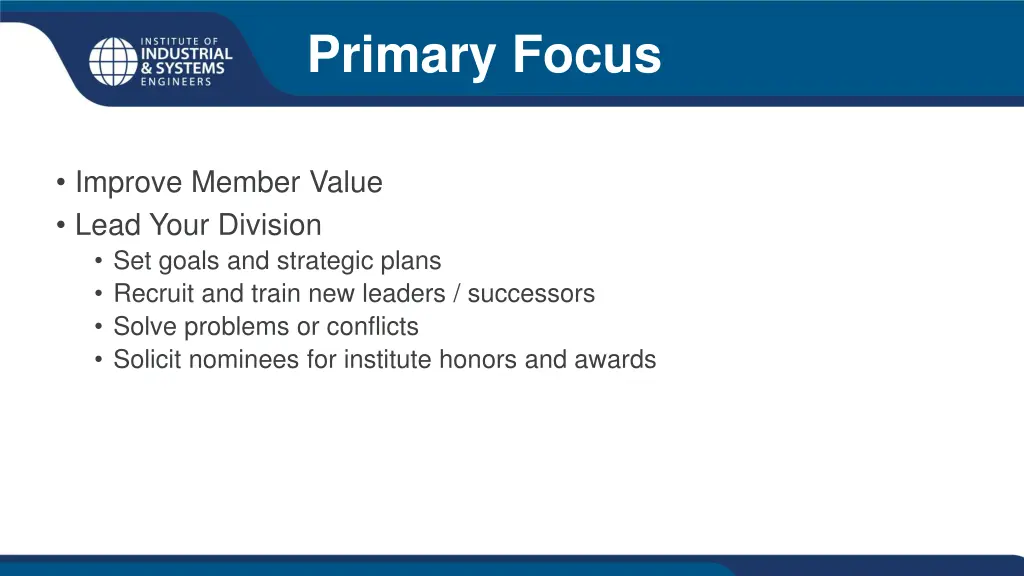 INSTITUTE OF
INDUSTRIAL
& SYSTEMS
ENGINEERS

Primary Focus

• Improve Member Value
• Lead Your Division
  • Set goals and strategic plans
  • Recruit and train new leaders / successors
  • Solve problems or conflicts
  • Solicit nominees for institute honors and awards